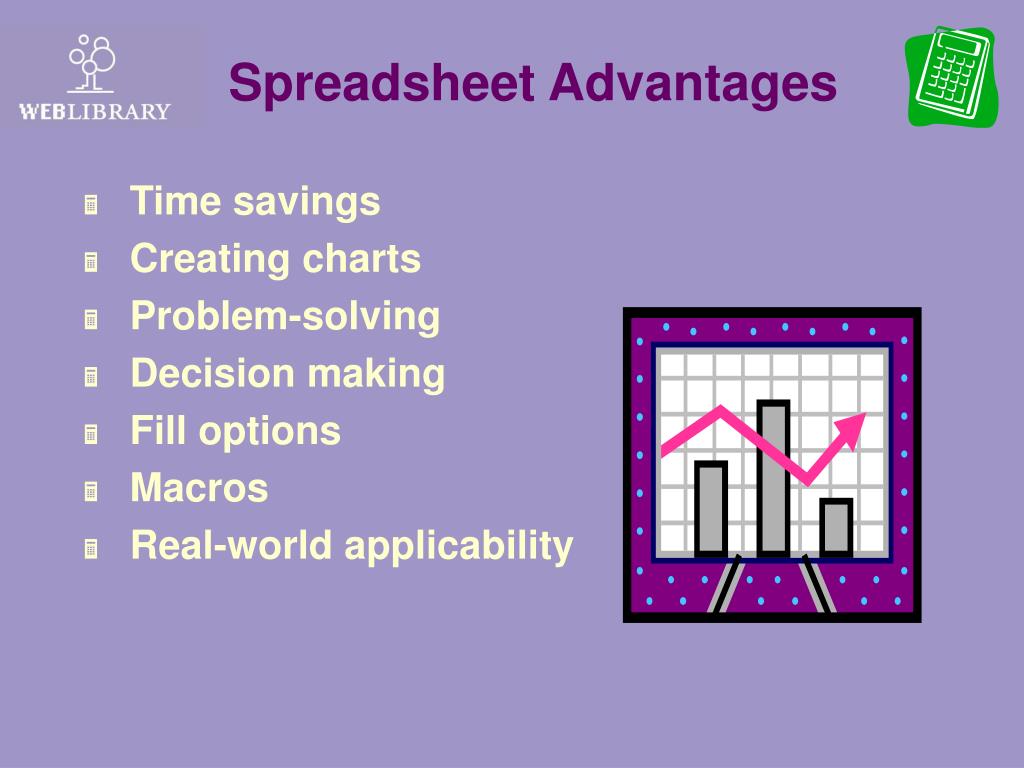 WEBLIBRARY

Spreadsheet Advantages

- Time savings
- Creating charts
- Problem-solving
- Decision making
- Fill options
- Macros
- Real-world applicability